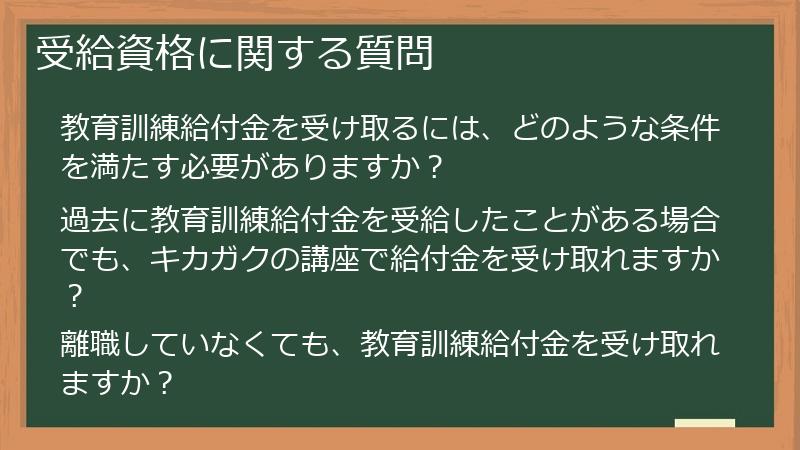 受給資格に関する質問

教育訓練給付金を受け取るには、どのような条件を満たす必要がありますか？

過去に教育訓練給付金を受給したことがある場合でも、キカガクの講座で給付金を受け取れますか？

離職していなくても、教育訓練給付金を受け取れますか？